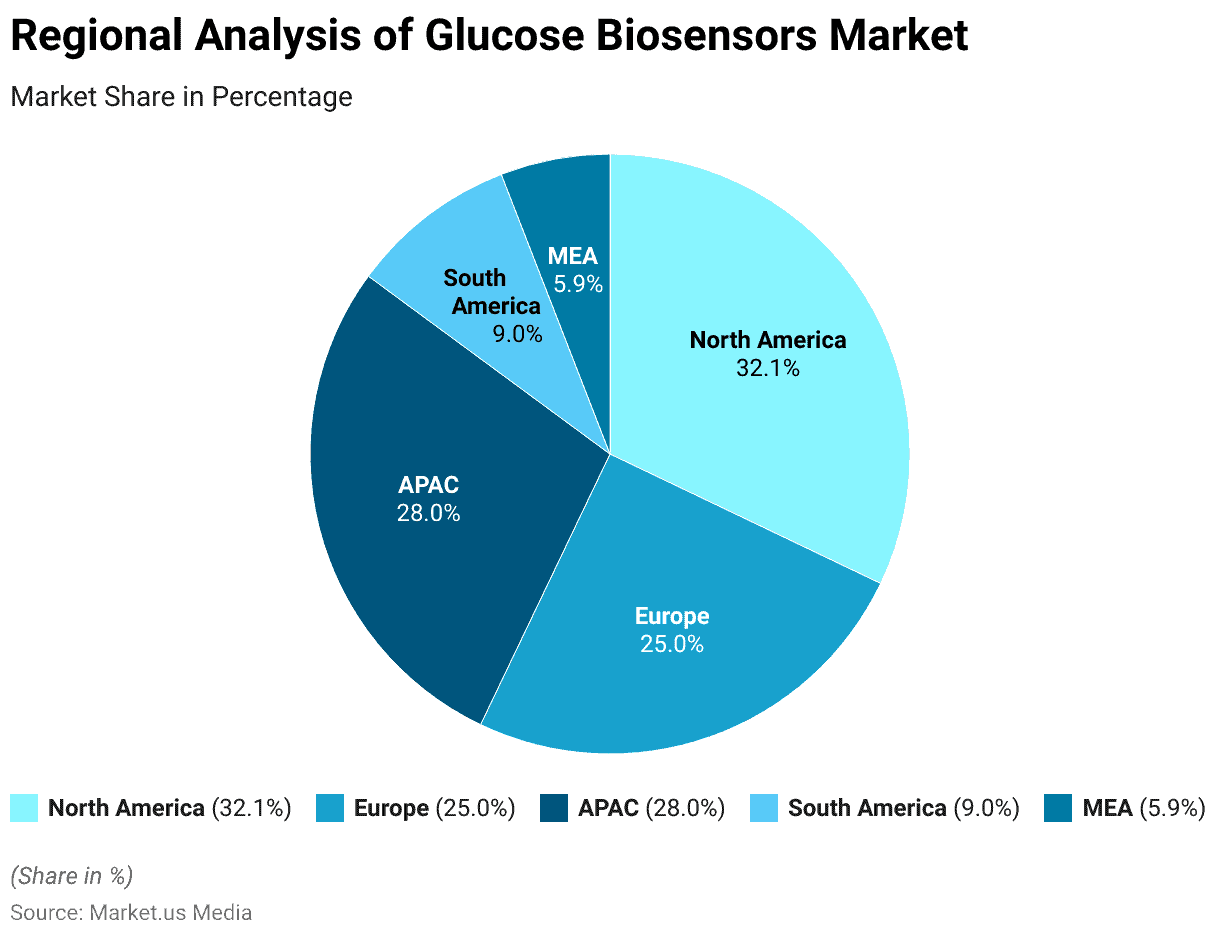 Regional Analysis of Glucose Biosensors Market

Market Share in Percentage

MEA
5.9%

South America
9.0%

North America
32.1%

APAC
28.0%

Europe
25.0%

North America (32.1%) Europe (25.0%) APAC (28.0%) South America (9.0%) MEA (5.9%)

(Share in %)

Source: Market.us Media